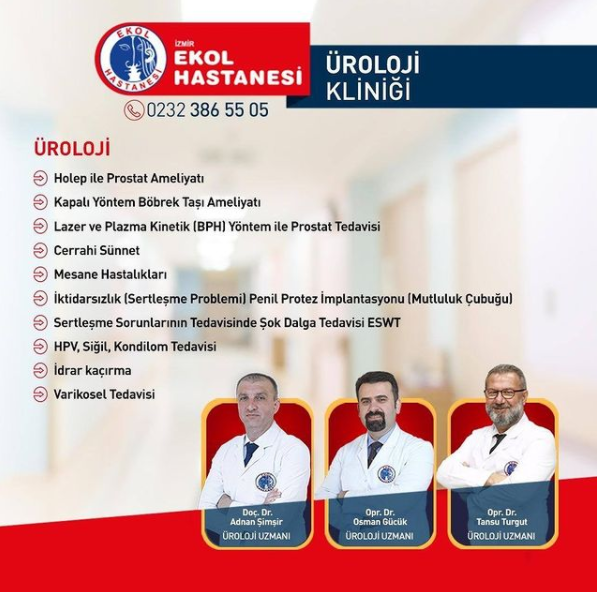 EKOL HASTANESİ

İZMİR
EKOL
HASTANESİ

ÜROLOJİ
KLİNİĞİ

0232 386 55 05

ÜROLOJİ

Holep ile Prostat Ameliyatı

Kapalı Yöntem Böbrek Taşı Ameliyatı

Lazer ve Plazma Kinetik (BPH) Yöntem ile Prostat Tedavisi

Cerrahi Sünnet

Mesane Hastalıkları

İktidarsızlık (Sertleşme Problemi) Penil Protez İmplantasyonu (Mutluluk Çubuğu)

Sertleşme Sorunlarının Tedavisinde Şok Dalga Tedavisi ESWT

HPV, Siğil, Kondilom Tedavisi

İdrar kaçırma

Varikosel Tedavisi

Doç. Dr.
Adnan Şimşir
ÜROLOJİ UZMANI

Opr. Dr.
Osman Gücük
ÜROLOJİ UZMANI

Opr. Dr.
Tansu Turgut
ÜROLOJİ UZMANI